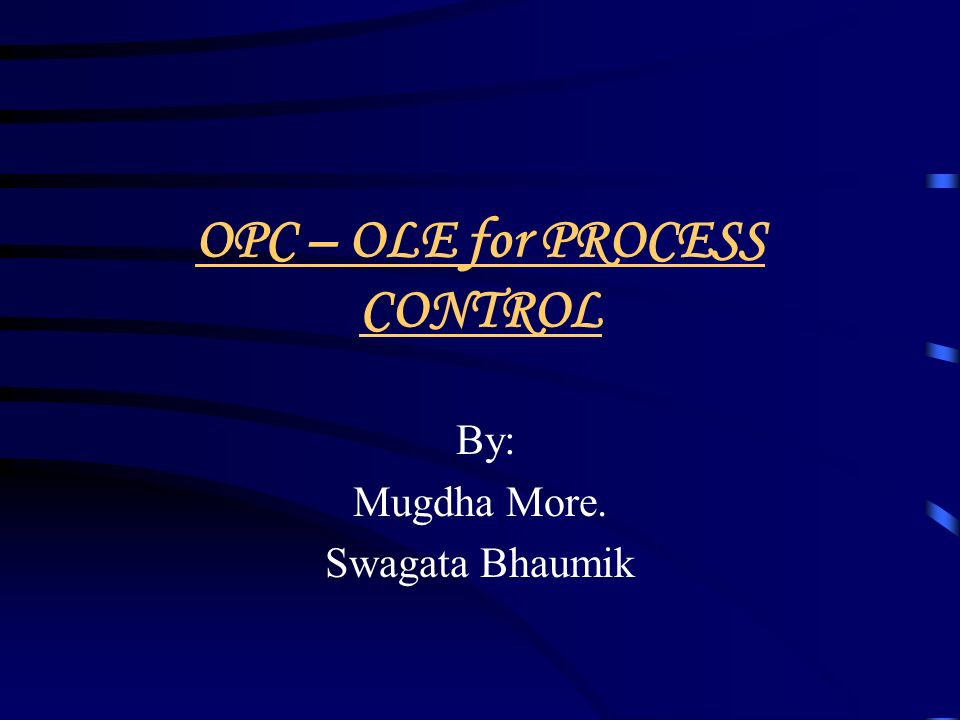 OPC – OLE for PROCESS CONTROL

By:
Mugdha More.
Swagata Bhaumik